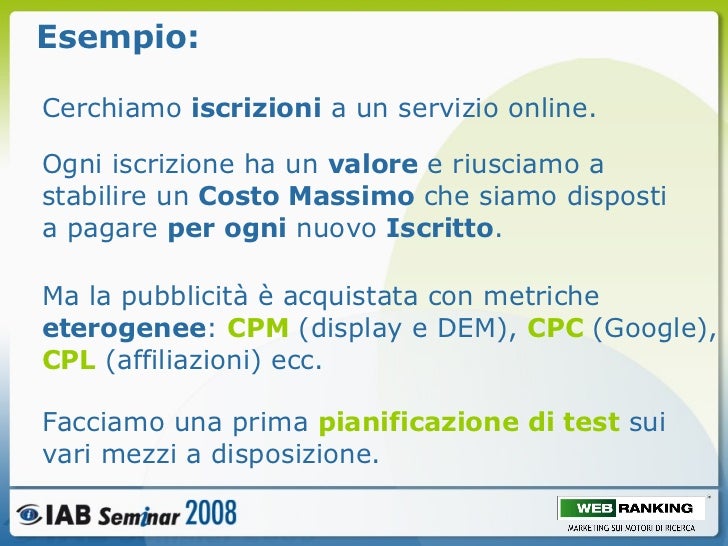 Esempio:

Cerchiamo iscrizioni a un servizio online.

Ogni iscrizione ha un valore e riusciamo a stabilire un Costo Massimo che siamo disposti a pagare per ogni nuovo Iscritto.

Ma la pubblicità è acquistata con metriche eterogenee: CPM (display e DEM), CPC (Google), CPL (affiliazioni) ecc.

Facciamo una prima pianificazione di test sui vari mezzi a disposizione.

IAB Seminar 2008

WEB RANKING
MARKETING SUI MOTORI DI RICERCA